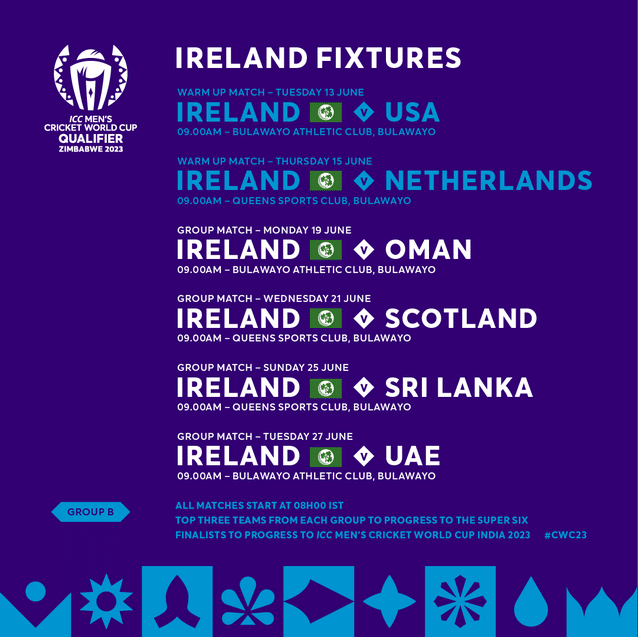 ICC MEN'S CRICKET WORLD CUP QUALIFIER ZIMBABWE 2023

IRELAND FIXTURES

WARM UP MATCH – TUESDAY 13 JUNE
IRELAND V USA
09.00AM – BULAWAYO ATHLETIC CLUB, BULAWAYO

WARM UP MATCH – THURSDAY 15 JUNE
IRELAND V NETHERLANDS
09.00AM – QUEENS SPORTS CLUB, BULAWAYO

GROUP MATCH – MONDAY 19 JUNE
IRELAND V OMAN
09.00AM – BULAWAYO ATHLETIC CLUB, BULAWAYO

GROUP MATCH – WEDNESDAY 21 JUNE
IRELAND V SCOTLAND
09.00AM – QUEENS SPORTS CLUB, BULAWAYO

GROUP MATCH – SUNDAY 25 JUNE
IRELAND V SRI LANKA
09.00AM – QUEENS SPORTS CLUB, BULAWAYO

GROUP MATCH – TUESDAY 27 JUNE
IRELAND V UAE
09.00AM – BULAWAYO ATHLETIC CLUB, BULAWAYO

GROUP B

ALL MATCHES START AT 08H00 IST
TOP THREE TEAMS FROM EACH GROUP TO PROGRESS TO THE SUPER SIX
FINALISTS TO PROGRESS TO ICC MEN'S CRICKET WORLD CUP INDIA 2023 #CWC23